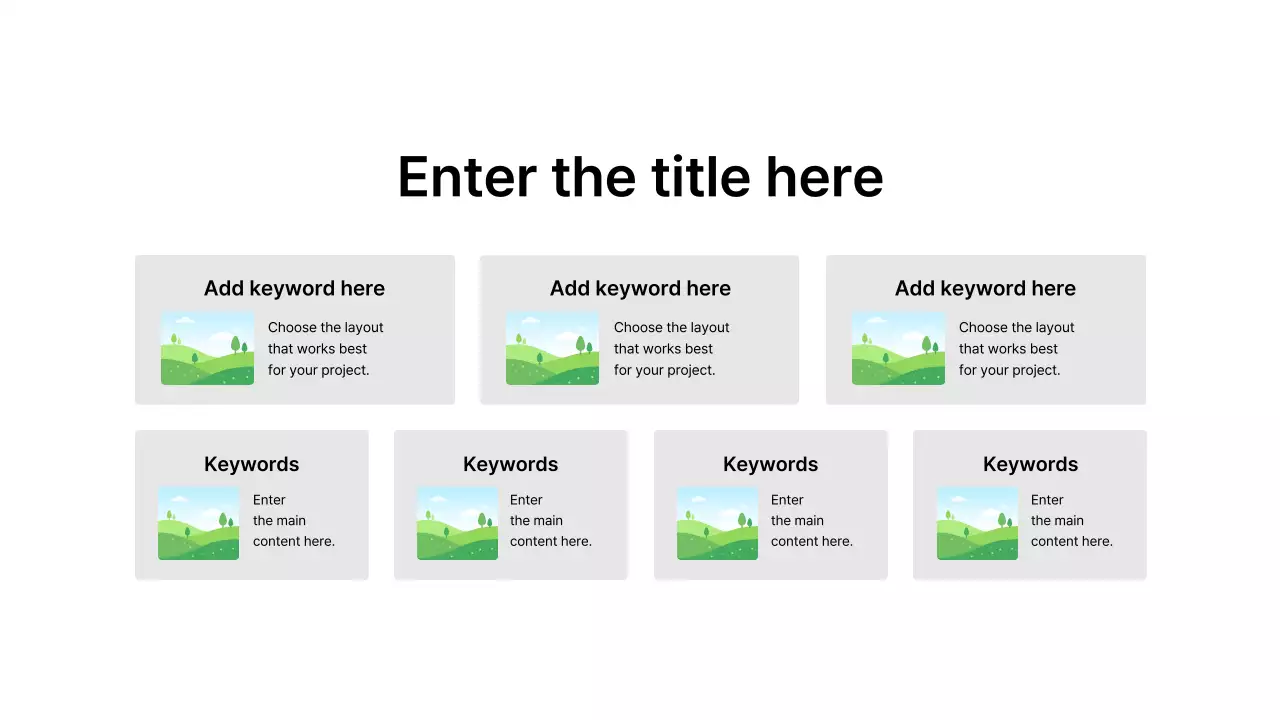 Enter the title here

Add keyword here

Choose the layout that works best for your project.

Add keyword here

Choose the layout that works best for your project.

Add keyword here

Choose the layout that works best for your project.

Keywords

Enter the main content here.

Keywords

Enter the main content here.

Keywords

Enter the main content here.

Keywords

Enter the main content here.